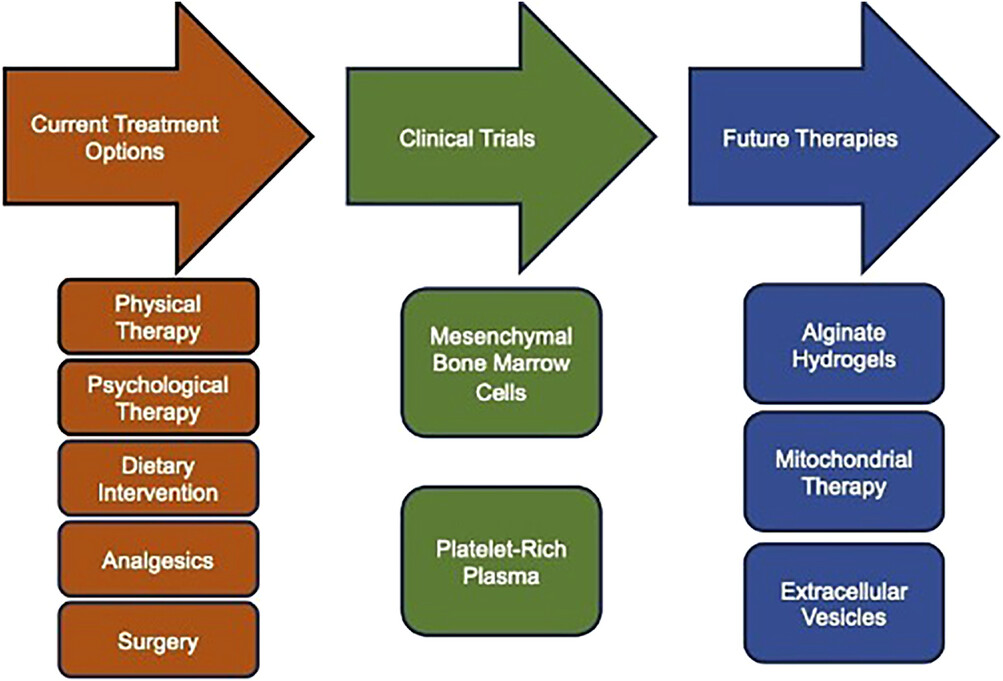 Current Treatment Options

Physical Therapy

Psychological Therapy

Dietary Intervention

Analgesics

Surgery

Clinical Trials

Mesenchymal Bone Marrow Cells

Platelet-Rich Plasma

Future Therapies

Alginate Hydrogels

Mitochondrial Therapy

Extracellular Vesicles